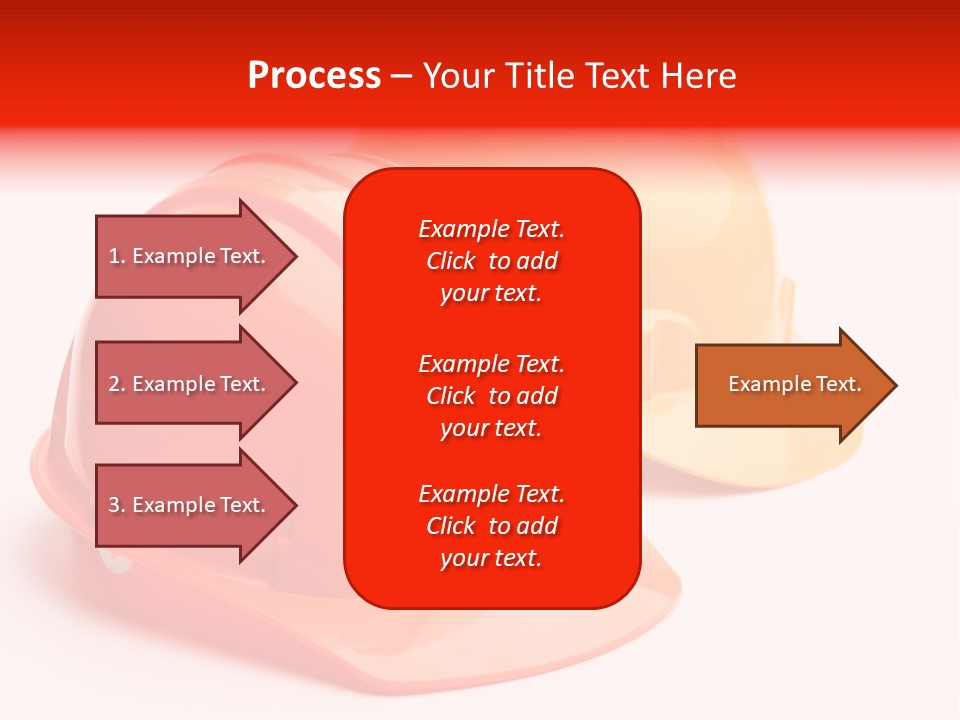 Process – Your Title Text Here

1. Example Text.

2. Example Text.

3. Example Text.

Example Text. Click to add your text.

Example Text. Click to add your text.

Example Text. Click to add your text.

Example Text.